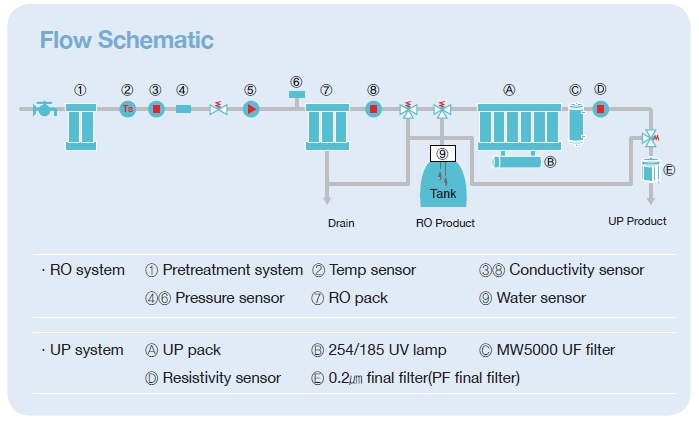 Flow Schematic

①
②
③
④
⑤
⑥
⑦
⑧
Ⓐ
Ⓒ
Ⓓ
Ts
⑨
Tank
Ⓑ
Ⓔ

Drain
RO Product
UP Product

· RO system ① Pretreatment system ② Temp sensor ③⑧ Conductivity sensor
④⑥ Pressure sensor ⑦ RO pack ⑨ Water sensor

· UP system Ⓐ UP pack Ⓑ 254/185 UV lamp Ⓒ MW5000 UF filter
Ⓓ Resistivity sensor Ⓔ 0.2㎛ final filter(PF final filter)